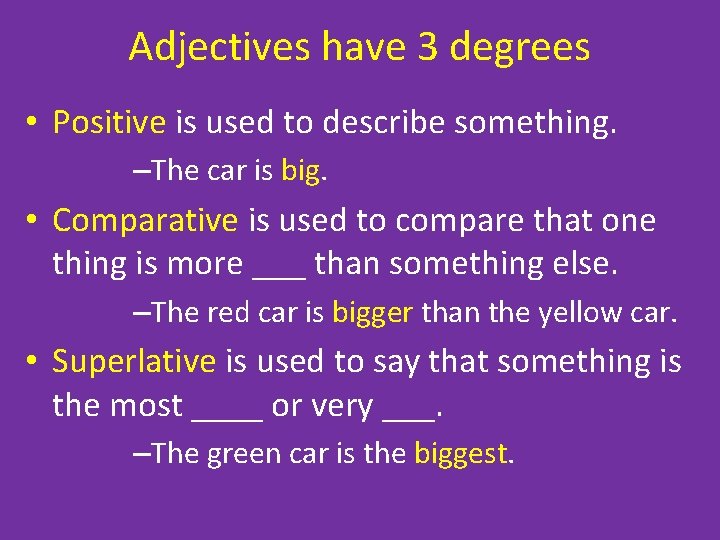 Adjectives have 3 degrees

• Positive is used to describe something.

–The car is big.

• Comparative is used to compare that one thing is more ___ than something else.

–The red car is bigger than the yellow car.

• Superlative is used to say that something is the most ____ or very ___.

–The green car is the biggest.